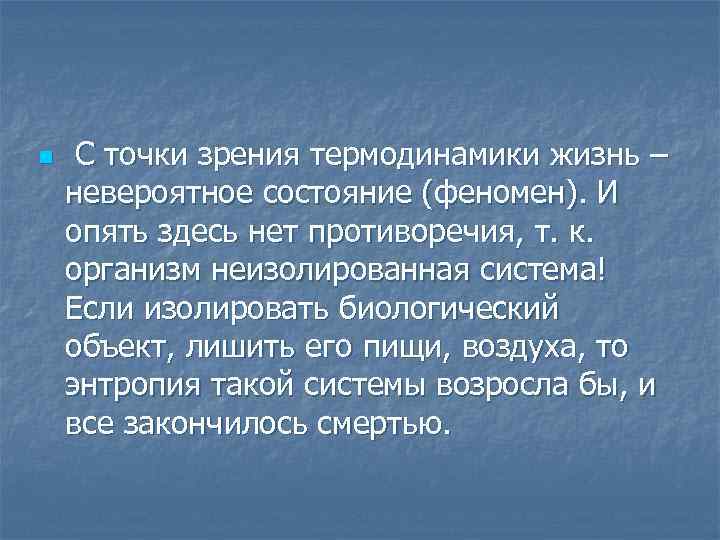 С точки зрения термодинамики жизнь – невероятное состояние (феномен). И опять здесь нет противоречия, т. к. организм неизолированная система! Если изолировать биологический объект, лишить его пищи, воздуха, то энтропия такой системы возросла бы, и все закончилось смертью.